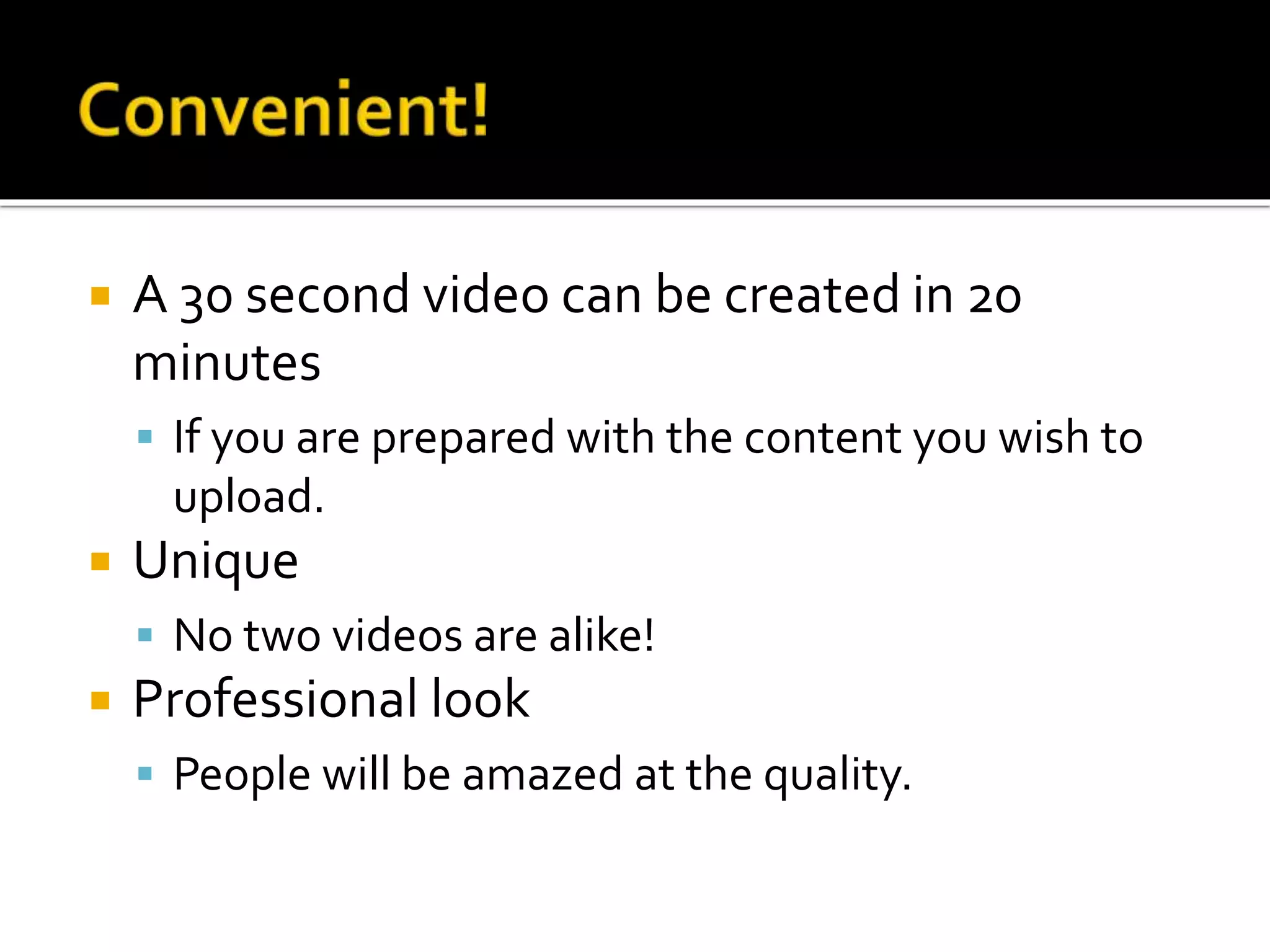 Convenient!

A 30 second video can be created in 20 minutes

If you are prepared with the content you wish to upload.

Unique

No two videos are alike!

Professional look

People will be amazed at the quality.